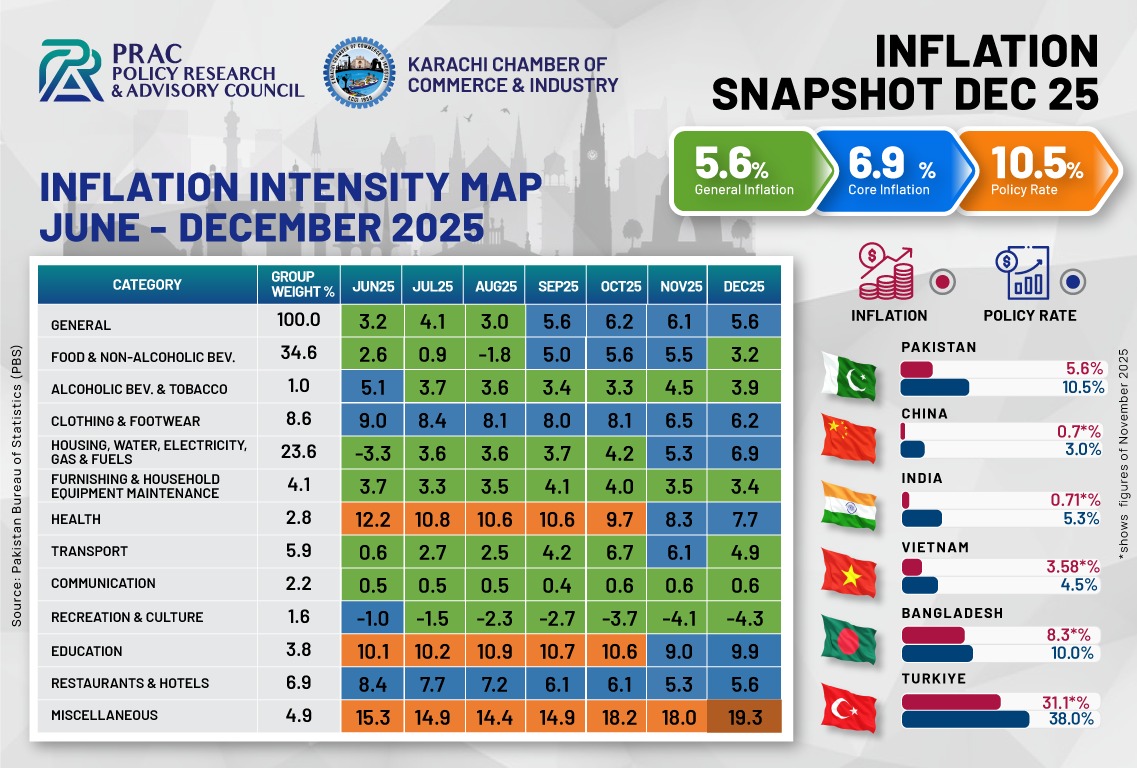 PRAC
POLICY RESEARCH
& ADVISORY COUNCIL

KARACHI CHAMBER OF
COMMERCE & INDUSTRY

INFLATION
SNAPSHOT DEC 25

5.6% General Inflation
6.9 % Core Inflation
10.5% Policy Rate

INFLATION INTENSITY MAP
JUNE - DECEMBER 2025

| CATEGORY | GROUP WEIGHT % | JUN25 | JUL25 | AUG25 | SEP25 | OCT25 | NOV25 | DEC25 |
|---|---|---|---|---|---|---|---|---|
| GENERAL | 100.0 | 3.2 | 4.1 | 3.0 | 5.6 | 6.2 | 6.1 | 5.6 |
| FOOD & NON-ALCOHOLIC BEV. | 34.6 | 2.6 | 0.9 | -1.8 | 5.0 | 5.6 | 5.5 | 3.2 |
| ALCOHOLIC BEV. & TOBACCO | 1.0 | 5.1 | 3.7 | 3.6 | 3.4 | 3.3 | 4.5 | 3.9 |
| CLOTHING & FOOTWEAR | 8.6 | 9.0 | 8.4 | 8.1 | 8.0 | 8.1 | 6.5 | 6.2 |
| HOUSING, WATER, ELECTRICITY, GAS & FUELS | 23.6 | -3.3 | 3.6 | 3.6 | 3.7 | 4.2 | 5.3 | 6.9 |
| FURNISHING & HOUSEHOLD EQUIPMENT MAINTENANCE | 4.1 | 3.7 | 3.3 | 3.5 | 4.1 | 4.0 | 3.5 | 3.4 |
| HEALTH | 2.8 | 12.2 | 10.8 | 10.6 | 10.6 | 9.7 | 8.3 | 7.7 |
| TRANSPORT | 5.9 | 0.6 | 2.7 | 2.5 | 4.2 | 6.7 | 6.1 | 4.9 |
| COMMUNICATION | 2.2 | 0.5 | 0.5 | 0.5 | 0.4 | 0.6 | 0.6 | 0.6 |
| RECREATION & CULTURE | 1.6 | -1.0 | -1.5 | -2.3 | -2.7 | -3.7 | -4.1 | -4.3 |
| EDUCATION | 3.8 | 10.1 | 10.2 | 10.9 | 10.7 | 10.6 | 9.0 | 9.9 |
| RESTAURANTS & HOTELS | 6.9 | 8.4 | 7.7 | 7.2 | 6.1 | 6.1 | 5.3 | 5.6 |
| MISCELLANEOUS | 4.9 | 15.3 | 14.9 | 14.4 | 14.9 | 18.2 | 18.0 | 19.3 |

Source: Pakistan Bureau of Statistics (PBS)

INFLATION
POLICY RATE

PAKISTAN 5.6% 10.5%
CHINA 0.7*% 3.0%
INDIA 0.71*% 5.3%
VIETNAM 3.58*% 4.5%
BANGLADESH 8.3*% 10.0%
TURKIYE 31.1*% 38.0%

*shows figures of November 2025